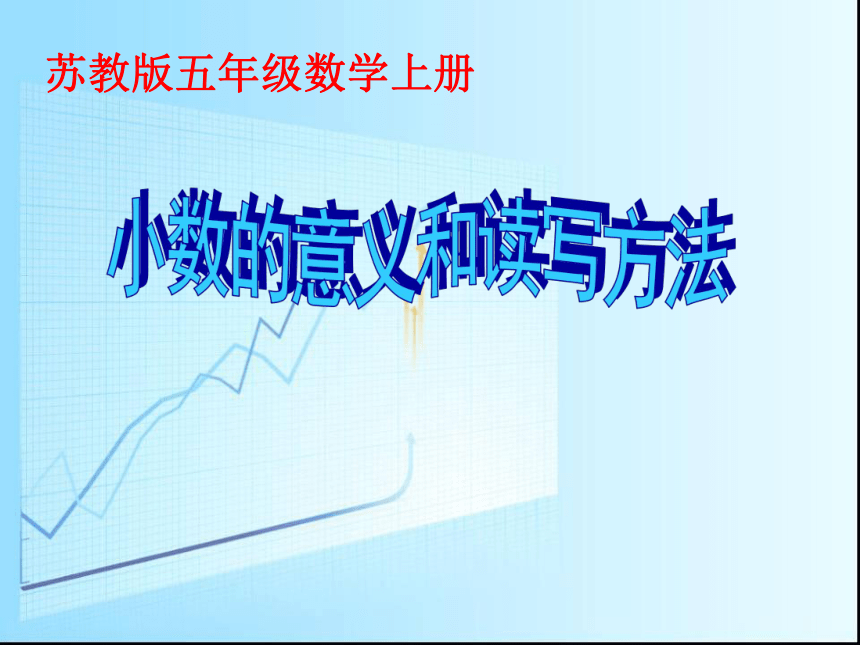 苏教版五年级数学上册

小数的意义和读写方法